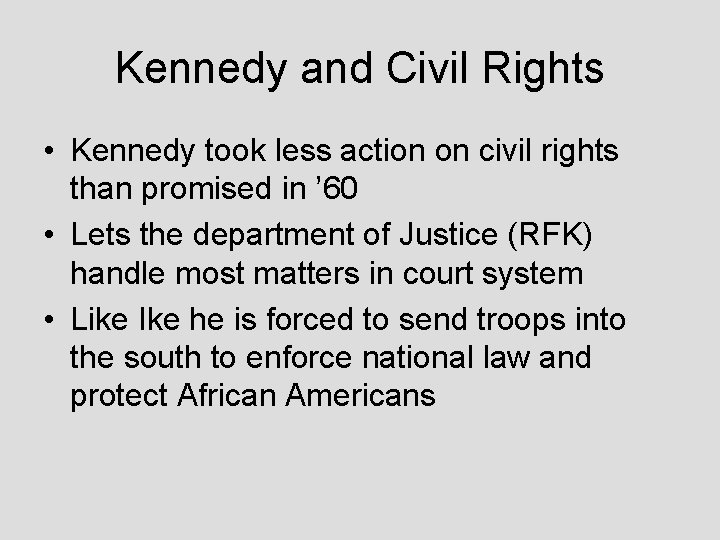 Kennedy and Civil Rights

• Kennedy took less action on civil rights than promised in ’60
• Lets the department of Justice (RFK) handle most matters in court system
• Like Ike he is forced to send troops into the south to enforce national law and protect African Americans